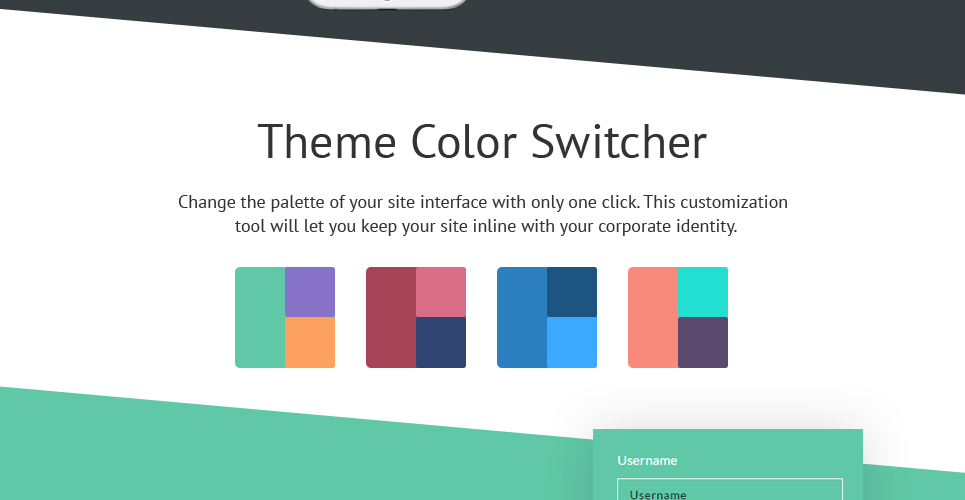 Theme Color Switcher

Change the palette of your site interface with only one click. This customization tool will let you keep your site inline with your corporate identity.

Username

Username